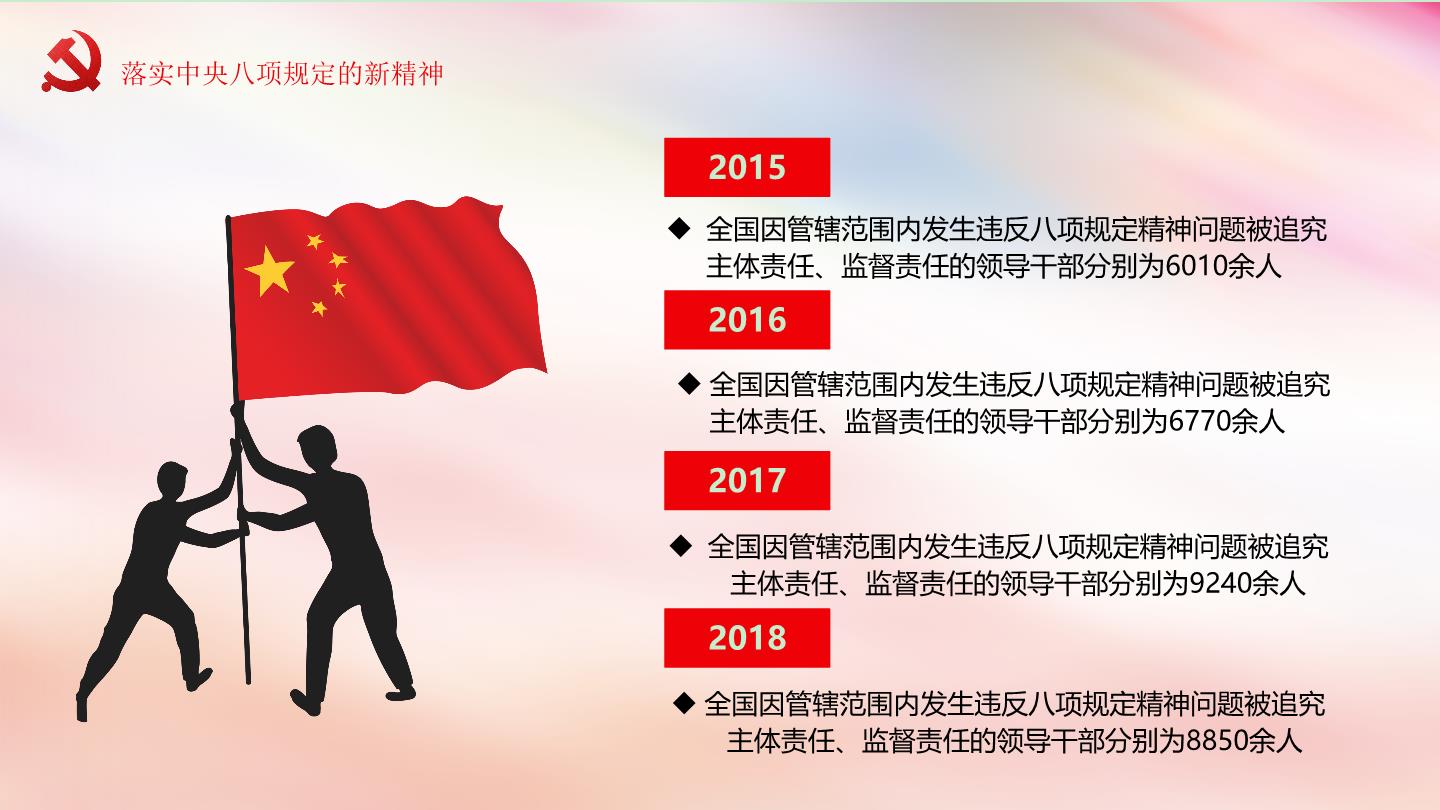 落实中央八项规定的新精神

2015

◆ 全国因管辖范围内发生违反八项规定精神问题被追究主体责任、监督责任的领导干部分别为6010余人

2016

◆ 全国因管辖范围内发生违反八项规定精神问题被追究主体责任、监督责任的领导干部分别为6770余人

2017

◆ 全国因管辖范围内发生违反八项规定精神问题被追究主体责任、监督责任的领导干部分别为9240余人

2018

◆ 全国因管辖范围内发生违反八项规定精神问题被追究主体责任、监督责任的领导干部分别为8850余人